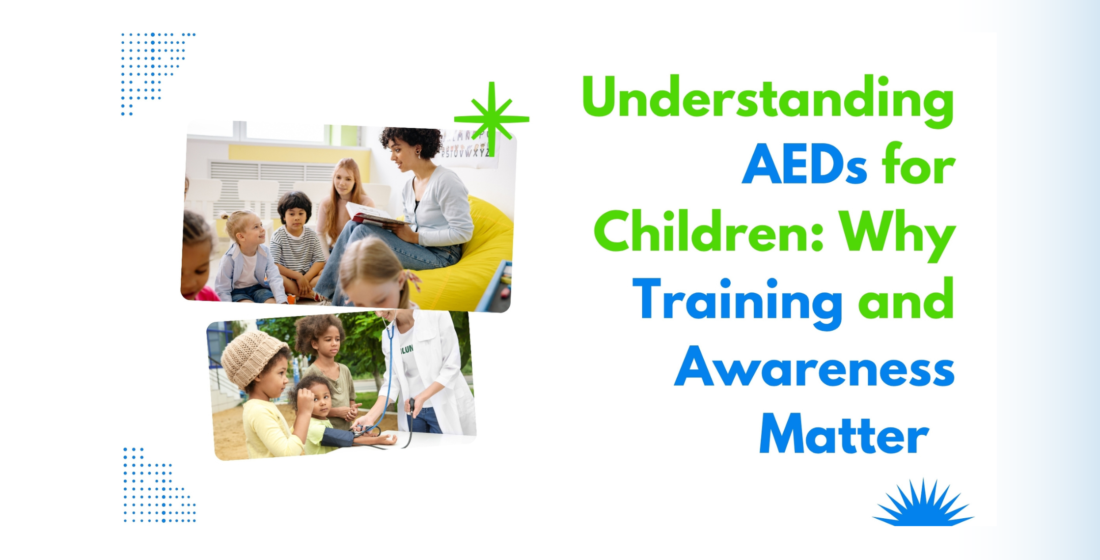 Understanding AEDs for Children: Why Training and Awareness Matter